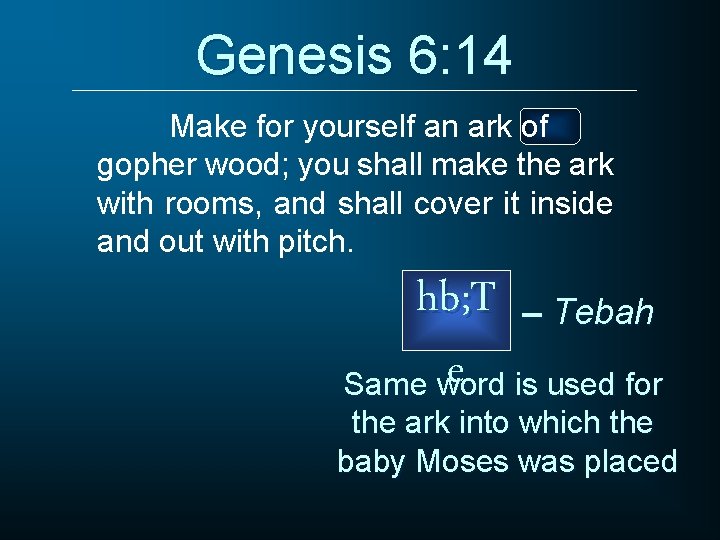 Genesis 6:14

Make for yourself an ark of gopher wood; you shall make the ark with rooms, and shall cover it inside and out with pitch.

hb;T e – Tebah

Same word is used for the ark into which the baby Moses was placed